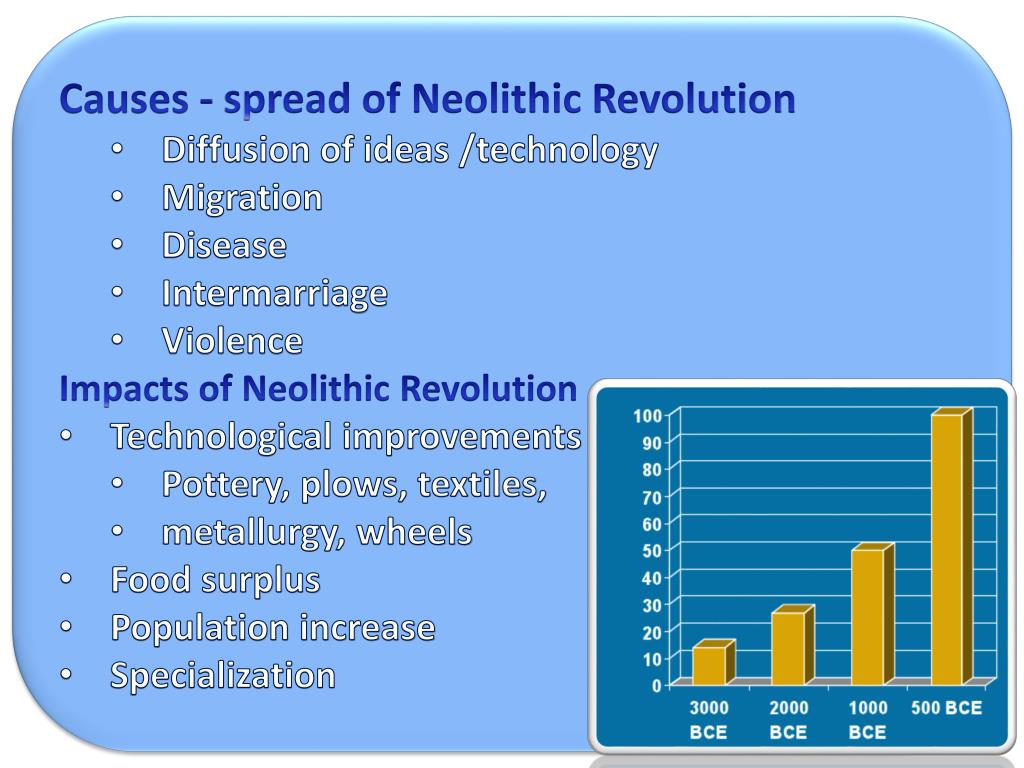 Causes - spread of Neolithic Revolution
• Diffusion of ideas /technology
• Migration
• Disease
• Intermarriage
• Violence

Impacts of Neolithic Revolution
• Technological improvements
• Pottery, plows, textiles,
• metallurgy, wheels
• Food surplus
• Population increase
• Specialization

100
90
80
70
60
50
40
30
20
10
0
3000 BCE
2000 BCE
1000 BCE
500 BCE